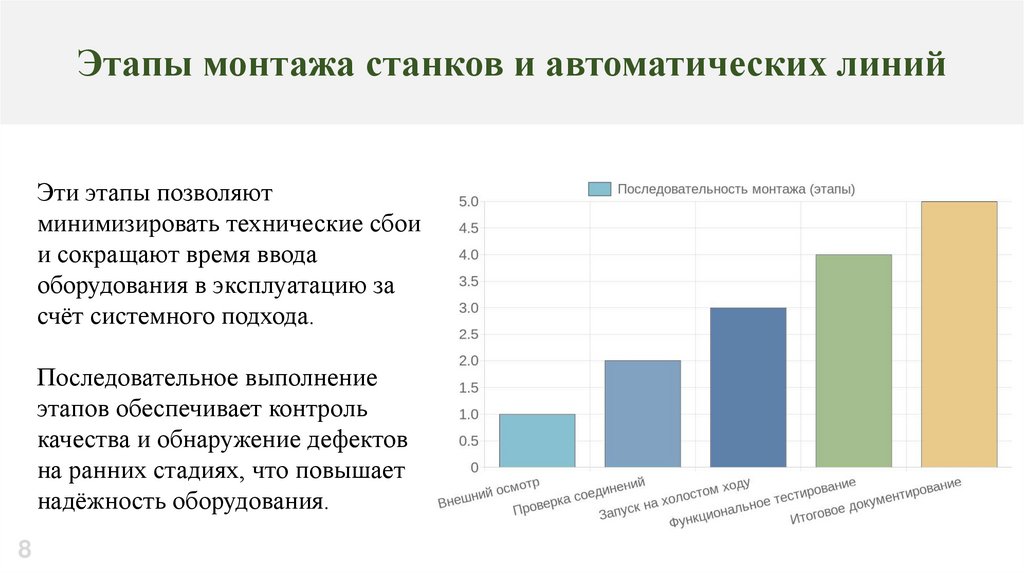 Этапы монтажа станков и автоматических линий

Эти этапы позволяют минимизировать технические сбои и сокращают время ввода оборудования в эксплуатацию за счёт системного подхода.

Последовательное выполнение этапов обеспечивает контроль качества и обнаружение дефектов на ранних стадиях, что повышает надёжность оборудования.

Последовательность монтажа (этапы)

5.0
4.5
4.0
3.5
3.0
2.5
2.0
1.5
1.0
0.5
0

Внешний осмотр
Проверка соединений
Запуск на холостом ходу
Функциональное тестирование
Итоговое документирование

8